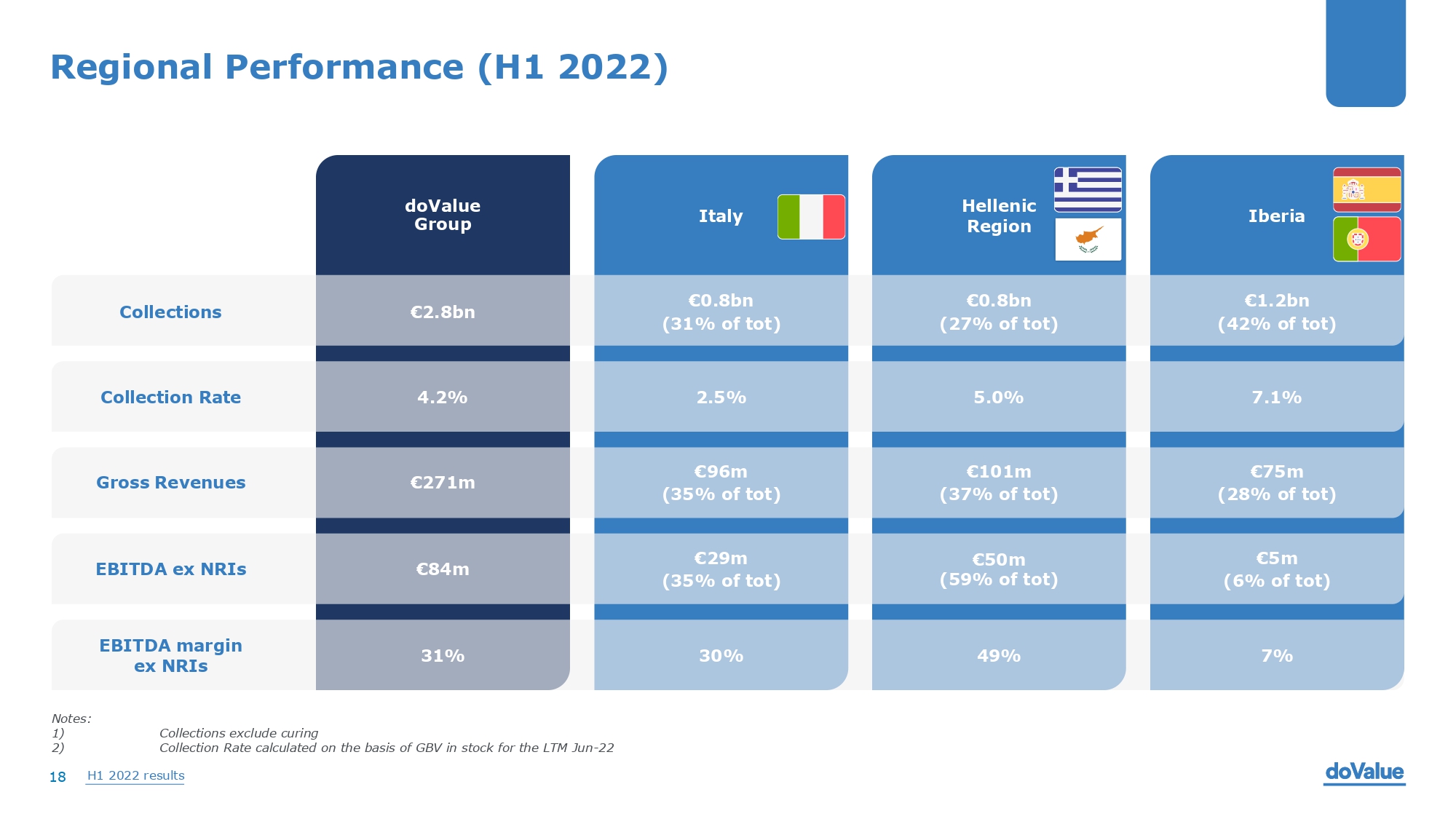 Regional Performance (H1 2022)

| | doValue Group | Italy | Hellenic Region | Iberia |
|---|---|---|---|---|
| Collections | €2.8bn | €0.8bn (31% of tot) | €0.8bn (27% of tot) | €1.2bn (42% of tot) |
| Collection Rate | 4.2% | 2.5% | 5.0% | 7.1% |
| Gross Revenues | €271m | €96m (35% of tot) | €101m (37% of tot) | €75m (28% of tot) |
| EBITDA ex NRIs | €84m | €29m (35% of tot) | €50m (59% of tot) | €5m (6% of tot) |
| EBITDA margin ex NRIs | 31% | 30% | 49% | 7% |

Notes:
1) Collections exclude curing
2) Collection Rate calculated on the basis of GBV in stock for the LTM Jun-22

18 H1 2022 results

doValue